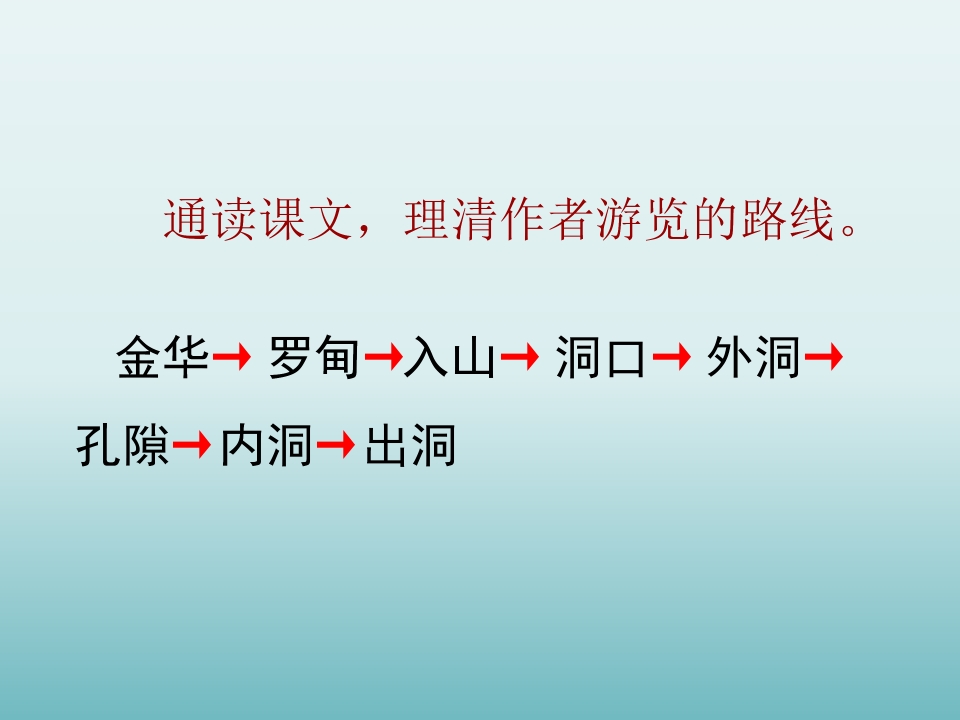 通读课文，理清作者游览的路线。

金华→ 罗甸→入山→ 洞口→ 外洞→ 孔隙→内洞→出洞